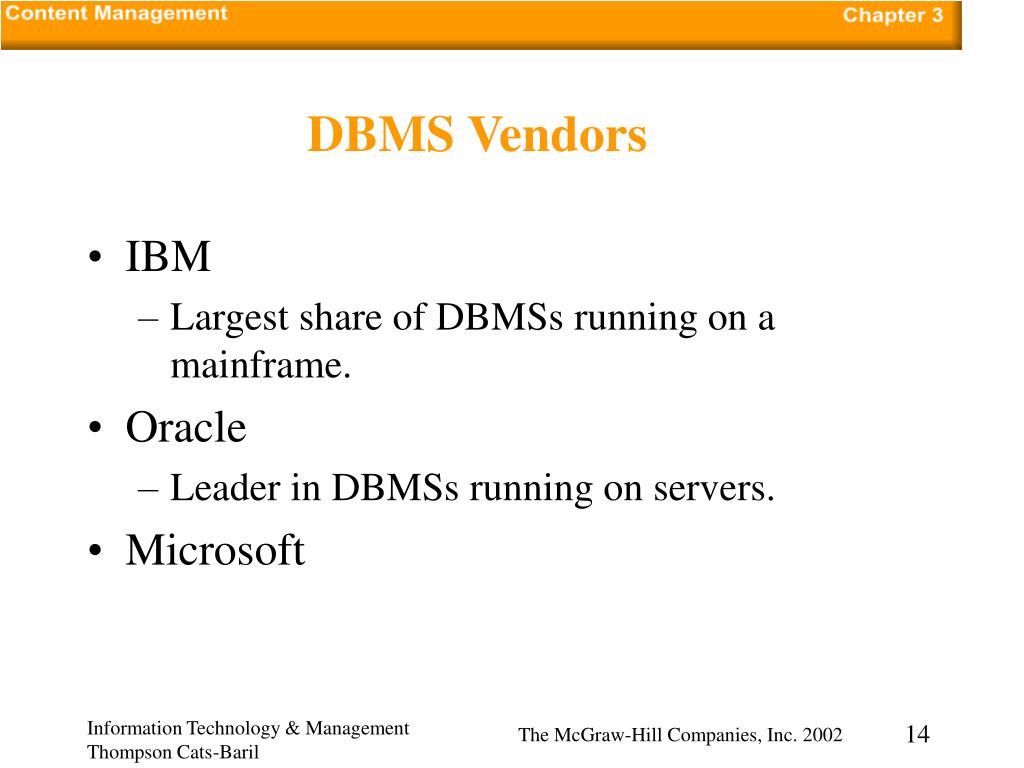 Content Management

Chapter 3

DBMS Vendors

• IBM
– Largest share of DBMSs running on a mainframe.
• Oracle
– Leader in DBMSs running on servers.
• Microsoft

Information Technology & Management
Thompson Cats-Baril

The McGraw-Hill Companies, Inc. 2002

14